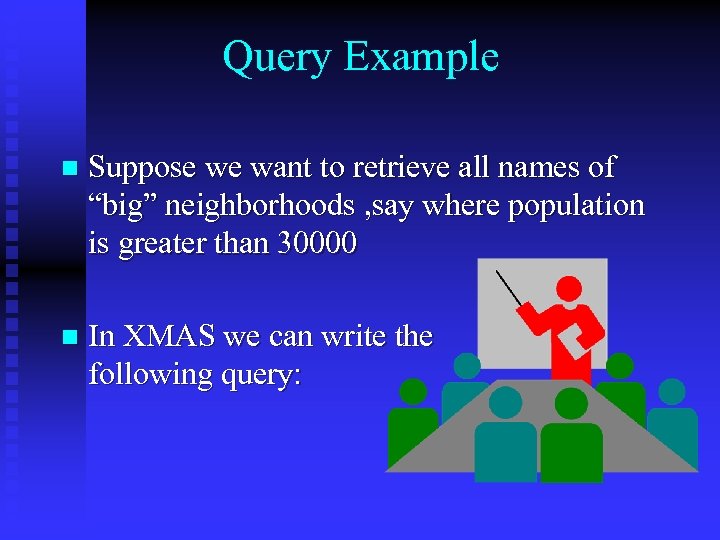 Query Example

Suppose we want to retrieve all names of “big” neighborhoods ,say where population is greater than 30000

In XMAS we can write the following query: